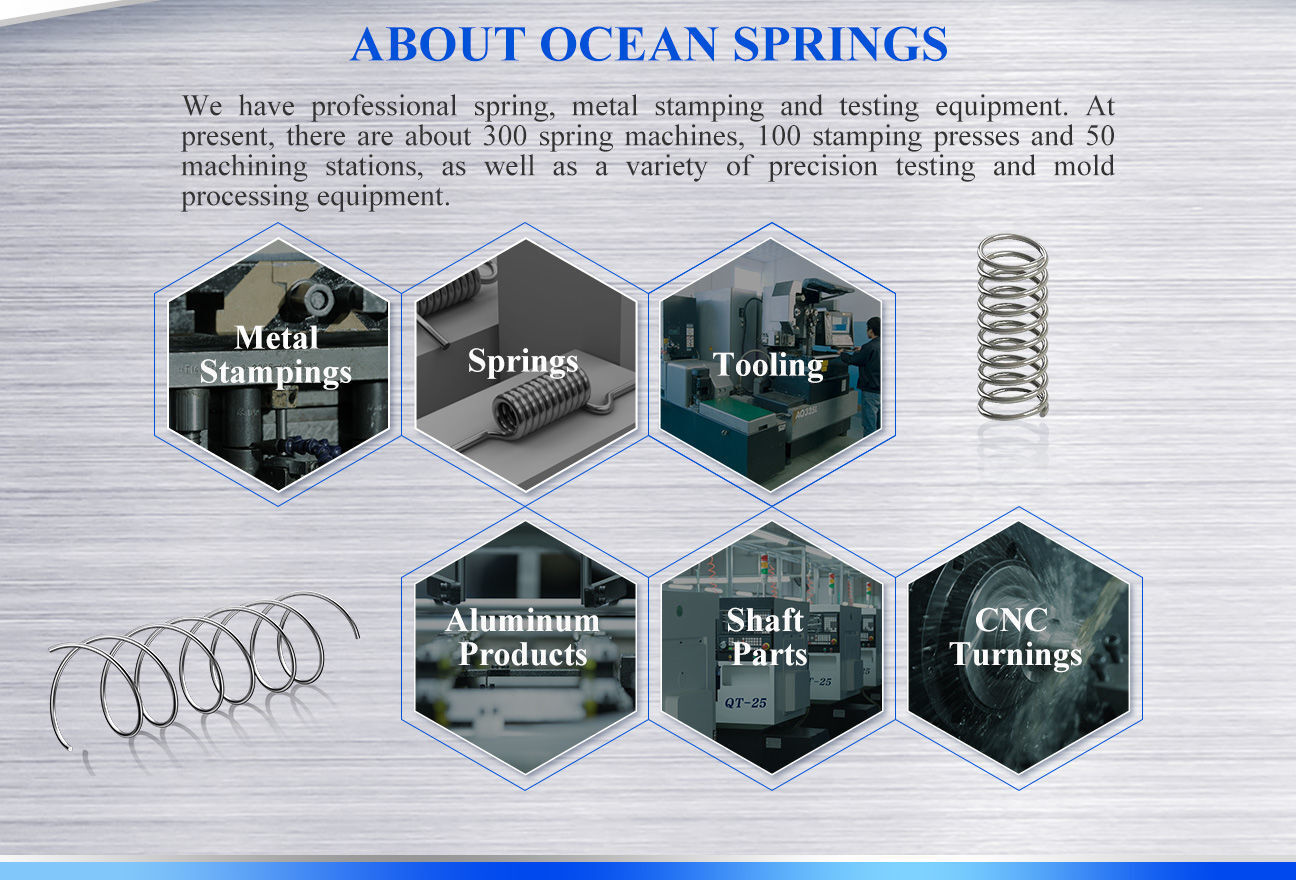 ABOUT OCEAN SPRINGS

We have professional spring, metal stamping and testing equipment. At present, there are about 300 spring machines, 100 stamping presses and 50 machining stations, as well as a variety of precision testing and mold processing equipment.

Metal Stampings

Springs

Tooling

AQ325L

Aluminum Products

Shaft Parts

QT-25

QT-25

CNC Turnings